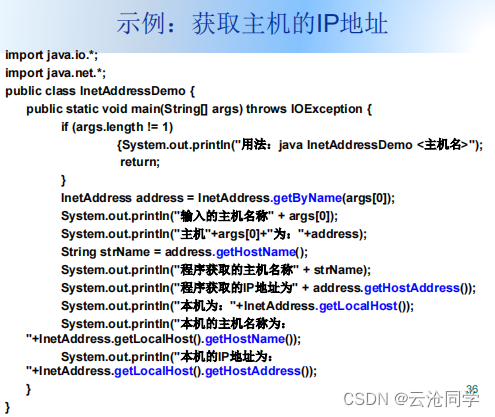 示例：获取主机的IP地址

import java.io.*;
import java.net.*;
public class InetAddressDemo {
public static void main(String[] args) throws IOException {
if (args.length != 1)
{System.out.println("用法：java InetAddressDemo <主机名>");
return;
}
InetAddress address = InetAddress.getByName(args[0]);
System.out.println("输入的主机名称" + args[0]);
System.out.println("主机"+args[0]+"为："+address);
String strName = address.getHostName();
System.out.println("程序获取的主机名称" + strName);
System.out.println("程序获取的IP地址为" + address.getHostAddress());
System.out.println("本机为："+InetAddress.getLocalHost());
System.out.println("本机的主机名称为："+InetAddress.getLocalHost().getHostName());
System.out.println("本机的IP地址为："+InetAddress.getLocalHost().getHostAddress());
}
}

36

CSDN @云沧同学